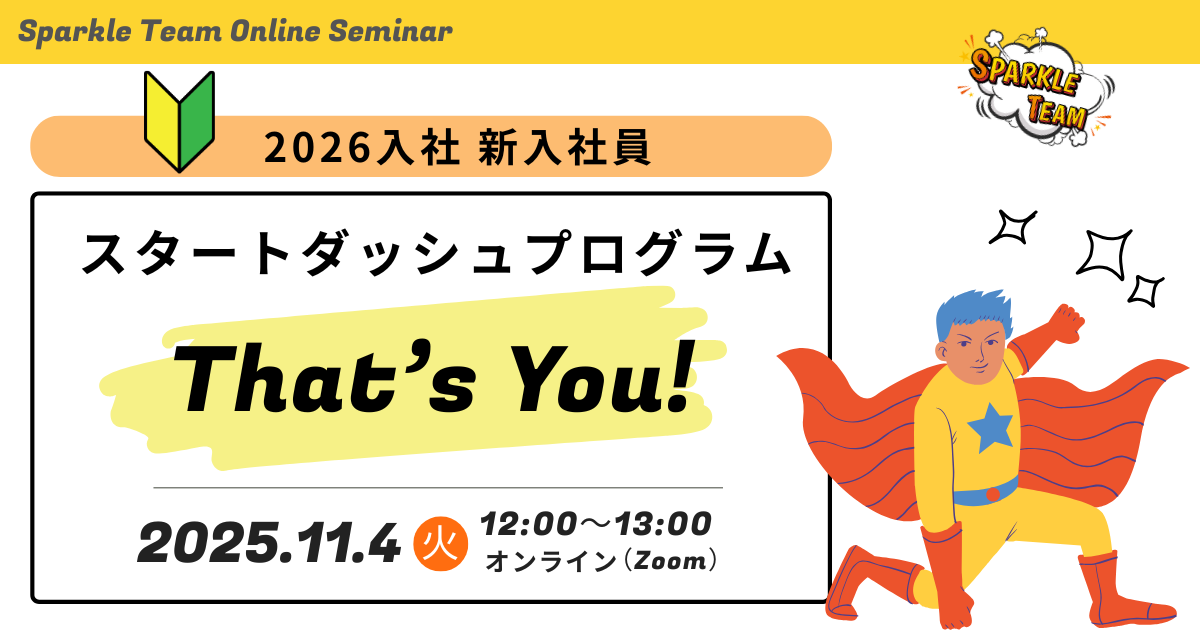 Sparkle Team Online Seminar

SPARKLE TEAM

2026入社 新入社員

スタートダッシュプログラム

That's You!

2025.11.4 火 12:00～13:00
オンライン（Zoom）